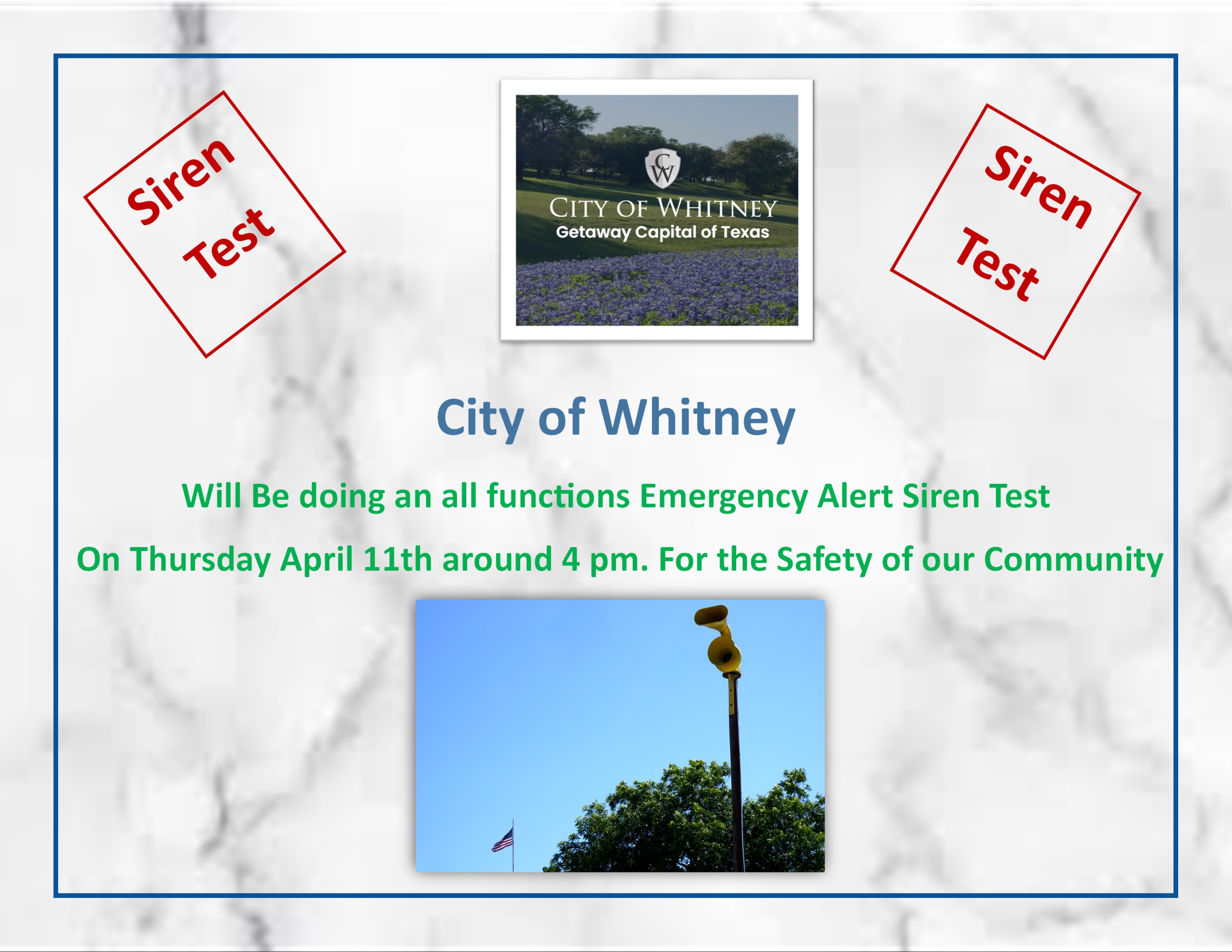 Siren Test

CW
CITY OF WHITNEY
Getaway Capital of Texas

Siren Test

City of Whitney

Will Be doing an all functions Emergency Alert Siren Test

On Thursday April 11th around 4 pm. For the Safety of our Community